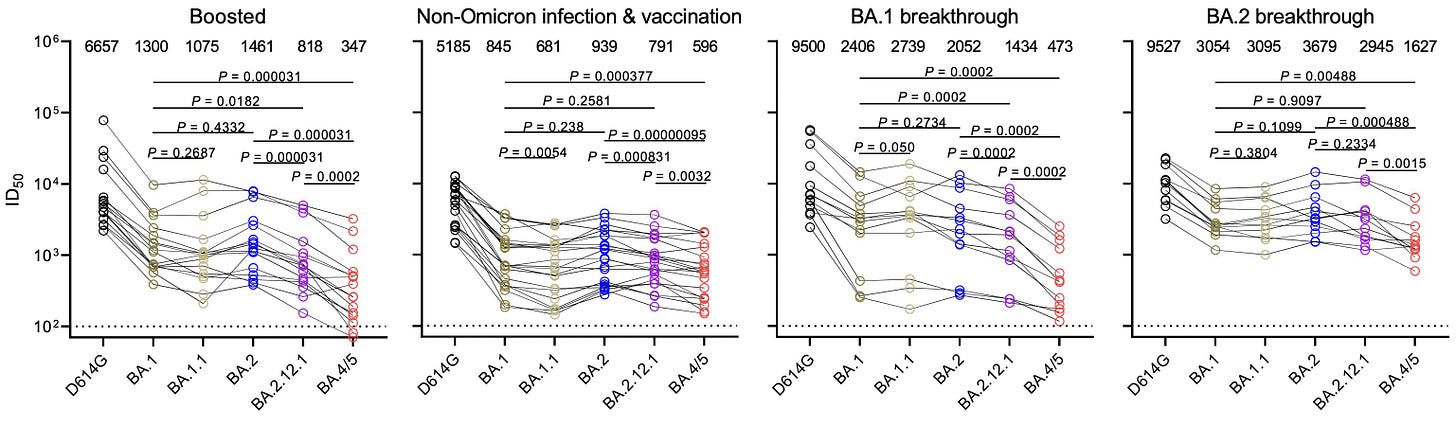 Boosted

$10^6$ $10^5$ $10^4$ $10^3$ $10^2$

$ID_{50}$

6657 1300 1075 1461 818 347

$P$ = 0.000031
$P$ = 0.0182
$P$ = 0.4332
$P$ = 0.000031
$P$ = 0.2687
$P$ = 0.000031
$P$ = 0.0002

D614G BA.1 BA.1.1 BA.2 BA.2.12.1 BA.4/5

Non-Omicron infection & vaccination

5185 845 681 939 791 596

$P$ = 0.000377
$P$ = 0.2581
$P$ = 0.238
$P$ = 0.00000095
$P$ = 0.0054
$P$ = 0.000831
$P$ = 0.0032

D614G BA.1 BA.1.1 BA.2 BA.2.12.1 BA.4/5

BA.1 breakthrough

9500 2406 2739 2052 1434 473

$P$ = 0.0002
$P$ = 0.0002
$P$ = 0.2734
$P$ = 0.0002
$P$ = 0.050
$P$ = 0.0002
$P$ = 0.0002

D614G BA.1 BA.1.1 BA.2 BA.2.12.1 BA.4/5

BA.2 breakthrough

9527 3054 3095 3679 2945 1627

$P$ = 0.00488
$P$ = 0.9097
$P$ = 0.1099
$P$ = 0.000488
$P$ = 0.3804
$P$ = 0.2334
$P$ = 0.0015

D614G BA.1 BA.1.1 BA.2 BA.2.12.1 BA.4/5